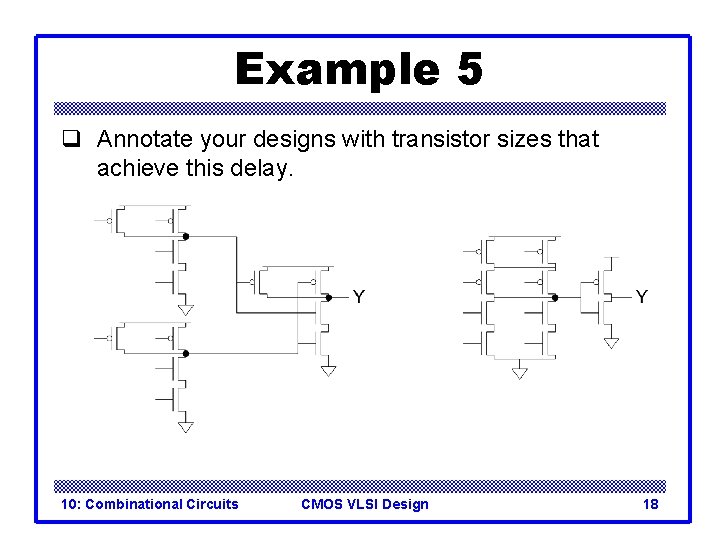 Example 5

❑ Annotate your designs with transistor sizes that achieve this delay.

Y

Y

10: Combinational Circuits    CMOS VLSI Design    18